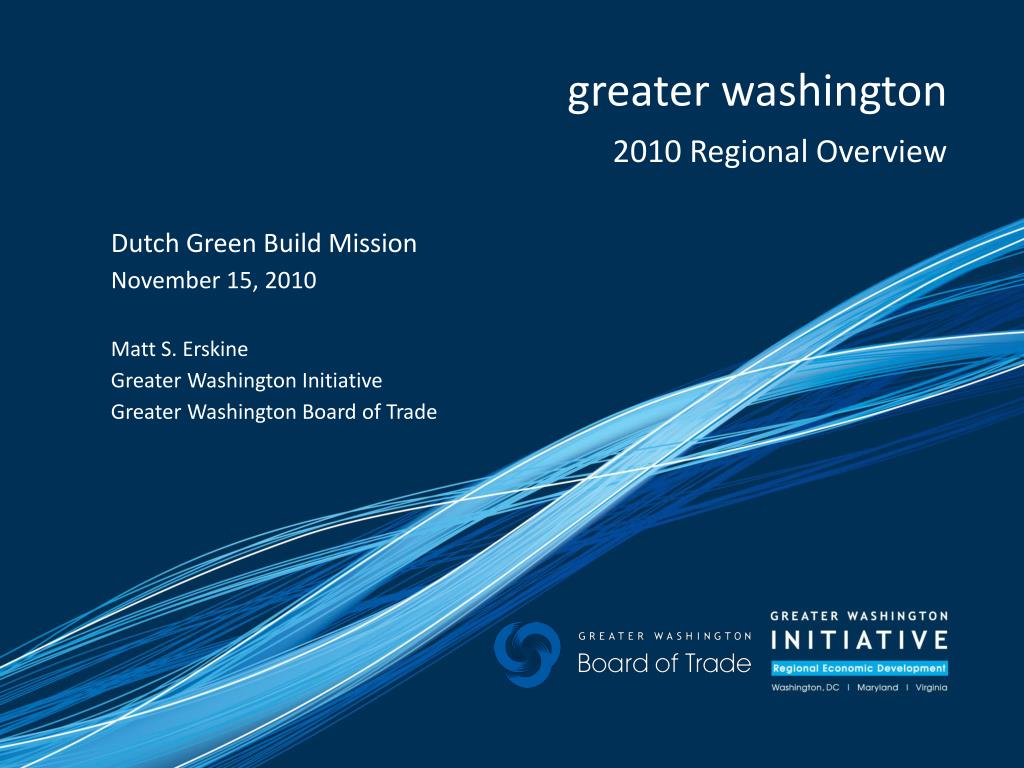 greater washington

2010 Regional Overview

Dutch Green Build Mission
November 15, 2010

Matt S. Erskine
Greater Washington Initiative
Greater Washington Board of Trade

GREATER WASHINGTON
Board of Trade

GREATER WASHINGTON
INITIATIVE
Regional Economic Development
Washington, DC | Maryland | Virginia